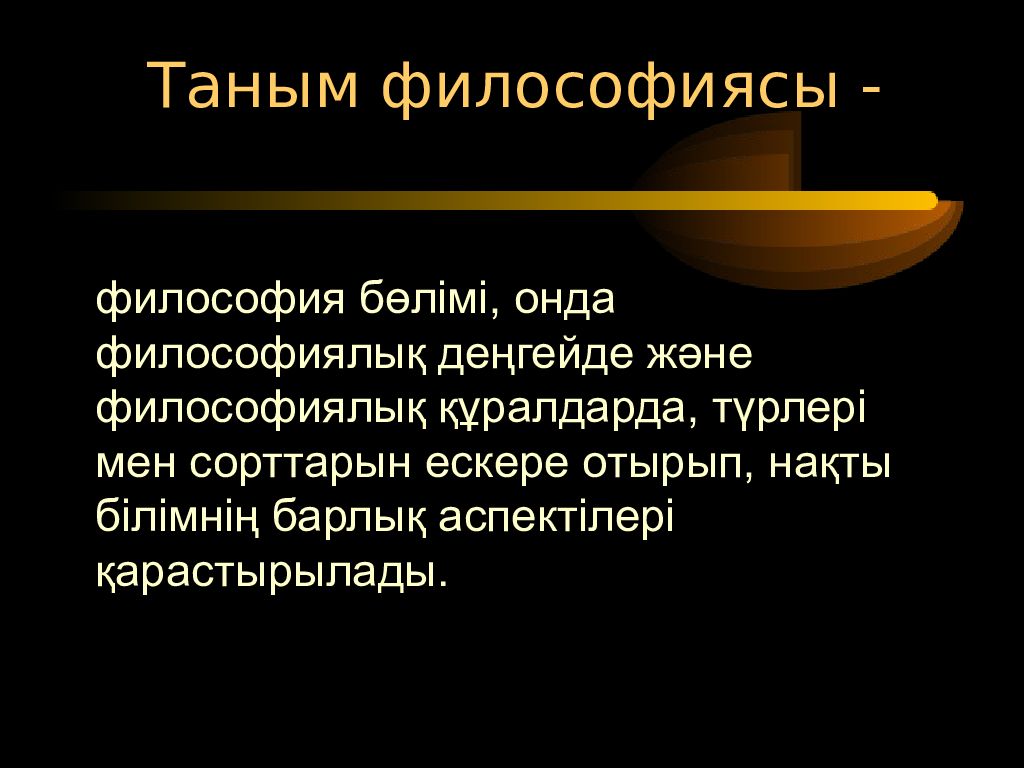 Таным философиясы -

философия бөлімі, онда философиялық деңгейде және философиялық құралдарда, түрлері мен сорттарын ескере отырып, нақты білімнің барлық аспектілері қарастырылады.